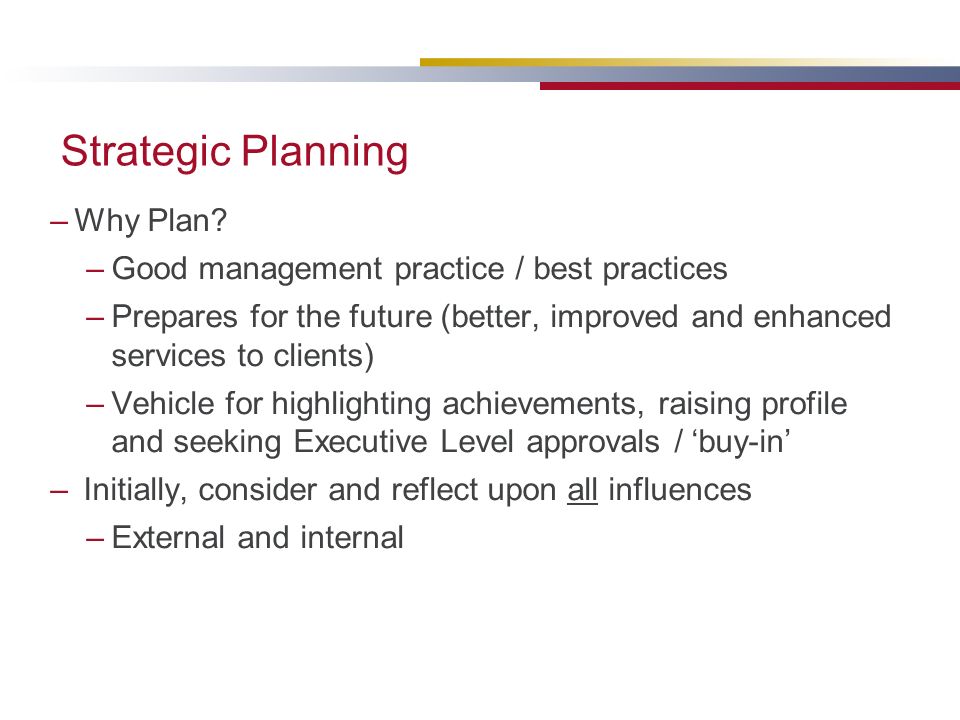 Strategic Planning

– Why Plan?

– Good management practice / best practices

– Prepares for the future (better, improved and enhanced services to clients)

– Vehicle for highlighting achievements, raising profile and seeking Executive Level approvals / ‘buy-in’

– Initially, consider and reflect upon all influences

– External and internal